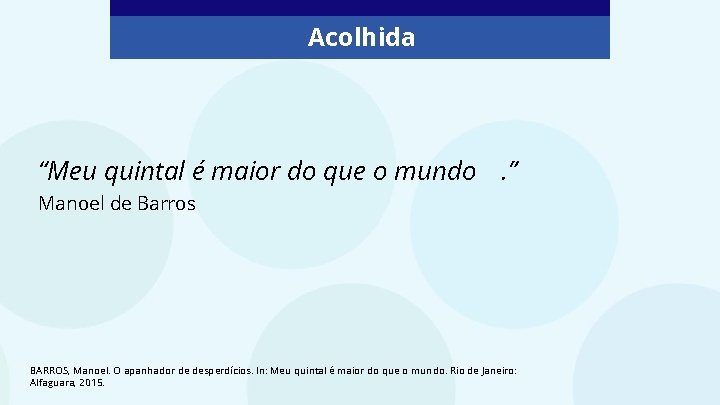 Acolhida

“Meu quintal é maior do que o mundo .”
Manoel de Barros

BARROS, Manoel. O apanhador de desperdícios. In: Meu quintal é maior do que o mundo. Rio de Janeiro: Alfaguara, 2015.